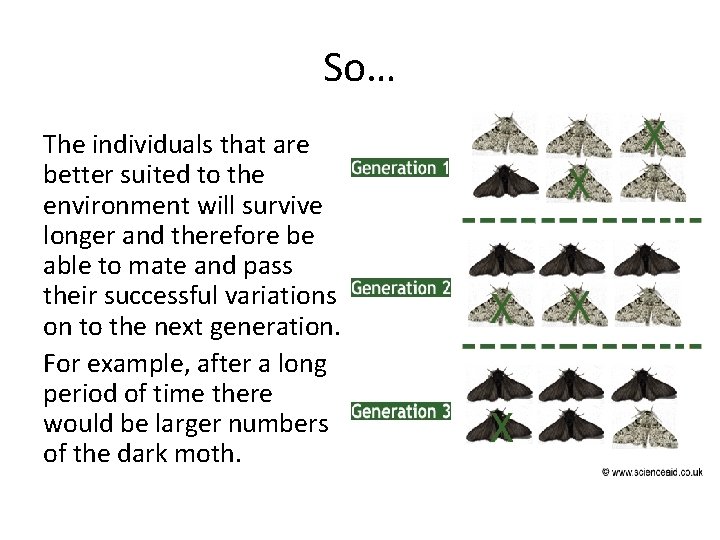 So…

The individuals that are better suited to the environment will survive longer and therefore be able to mate and pass their successful variations on to the next generation.

For example, after a long period of time there would be larger numbers of the dark moth.

Generation 1

X

X

Generation 2

X

X

Generation 3

X

© www.scienceaid.co.uk